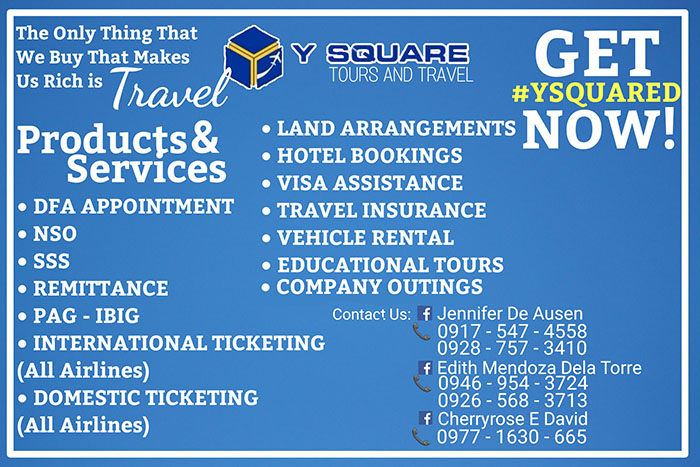 The Only Thing That We Buy That Makes Us Rich is Travel

Y SQUARE
TOURS AND TRAVEL

GET
#YSQUARED
NOW!

Products & Services

• DFA APPOINTMENT
• NSO
• SSS
• REMITTANCE
• PAG - IBIG
• INTERNATIONAL TICKETING (All Airlines)
• DOMESTIC TICKETING (All Airlines)

• LAND ARRANGEMENTS
• HOTEL BOOKINGS
• VISA ASSISTANCE
• TRAVEL INSURANCE
• VEHICLE RENTAL
• EDUCATIONAL TOURS
• COMPANY OUTINGS

Contact Us: Jennifer De Ausen
0917 - 547 - 4558
0928 - 757 - 3410
Edith Mendoza Dela Torre
0946 - 954 - 3724
0926 - 568 - 3713
Cherryrose E David
0977 - 1630 - 665